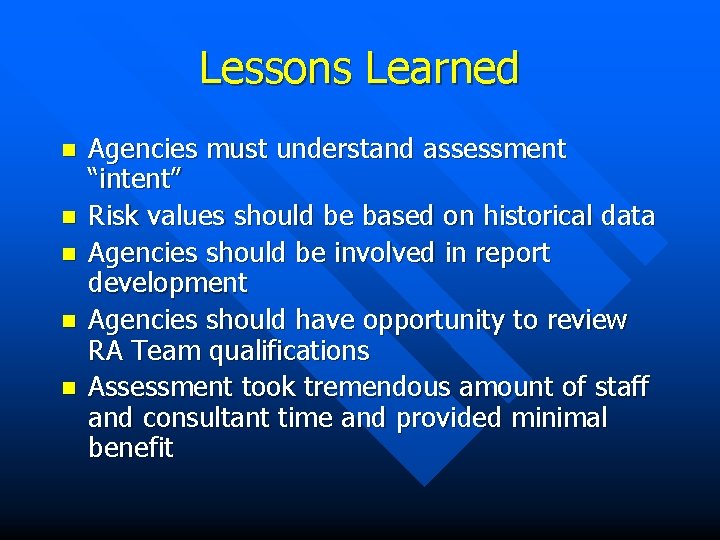 Lessons Learned

- Agencies must understand assessment “intent”
- Risk values should be based on historical data
- Agencies should be involved in report development
- Agencies should have opportunity to review RA Team qualifications
- Assessment took tremendous amount of staff and consultant time and provided minimal benefit